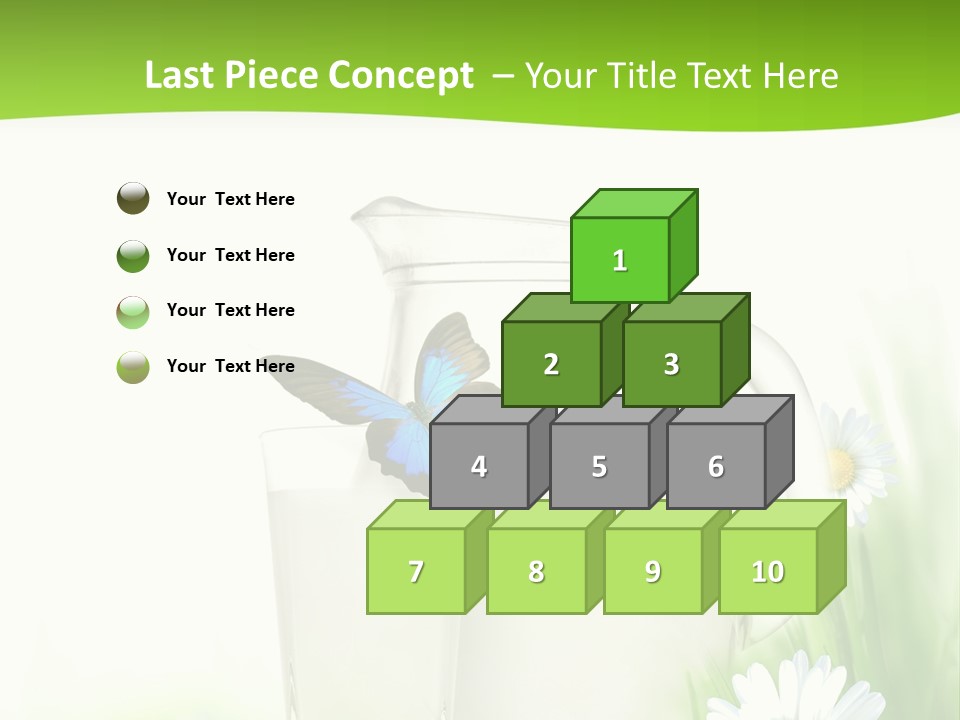 Last Piece Concept – Your Title Text Here

Your Text Here

Your Text Here

Your Text Here

Your Text Here

1

2
3

4
5
6

7
8
9
10